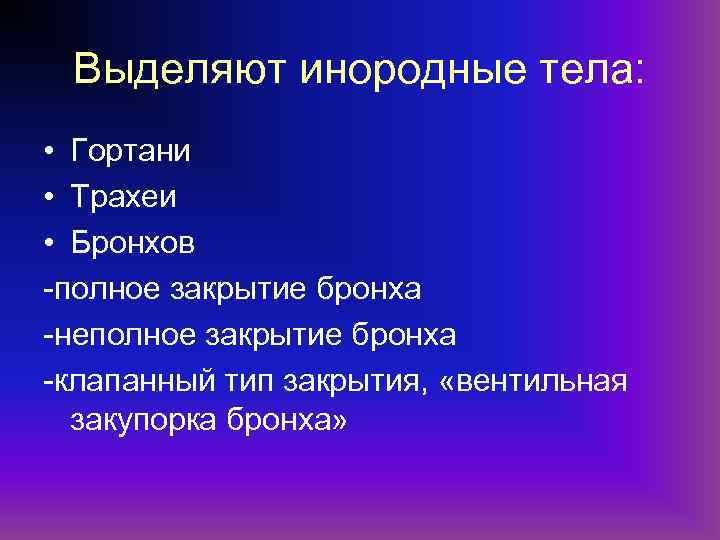 Выделяют инородные тела:

• Гортани
• Трахеи
• Бронхов
-полное закрытие бронха
-неполное закрытие бронха
-клапанный тип закрытия, «вентильная закупорка бронха»